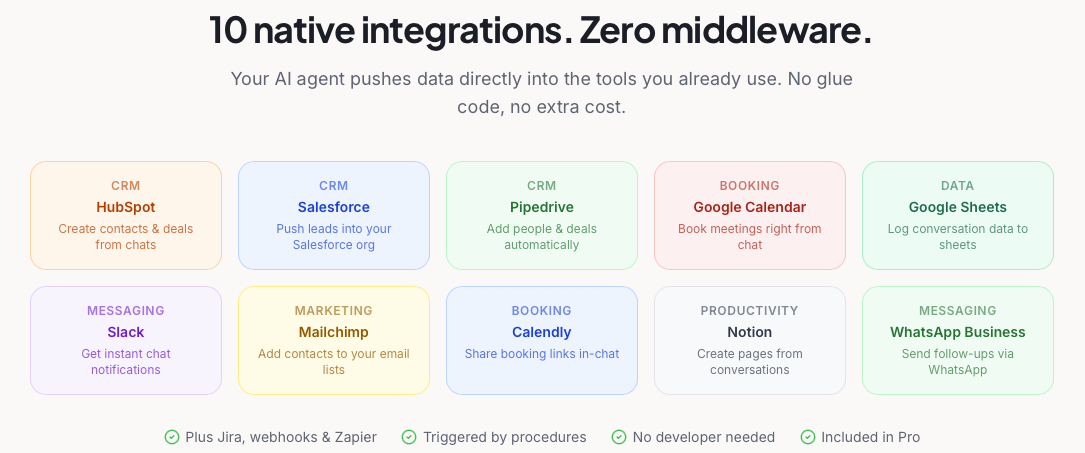 10 native integrations. Zero middleware.

Your AI agent pushes data directly into the tools you already use. No glue code, no extra cost.

CRM
HubSpot
Create contacts & deals from chats

CRM
Salesforce
Push leads into your Salesforce org

CRM
Pipedrive
Add people & deals automatically

BOOKING
Google Calendar
Book meetings right from chat

DATA
Google Sheets
Log conversation data to sheets

MESSAGING
Slack
Get instant chat notifications

MARKETING
Mailchimp
Add contacts to your email lists

BOOKING
Calendly
Share booking links in-chat

PRODUCTIVITY
Notion
Create pages from conversations

MESSAGING
WhatsApp Business
Send follow-ups via WhatsApp

Plus Jira, webhooks & Zapier
Triggered by procedures
No developer needed
Included in Pro